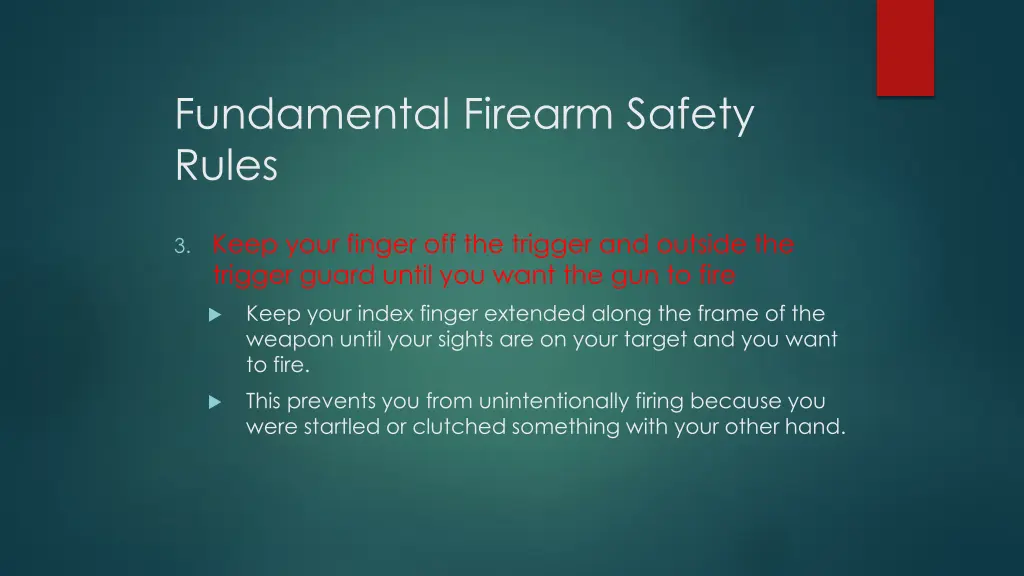 Fundamental Firearm Safety Rules

3. Keep your finger off the trigger and outside the trigger guard until you want the gun to fire

Keep your index finger extended along the frame of the weapon until your sights are on your target and you want to fire.

This prevents you from unintentionally firing because you were startled or clutched something with your other hand.